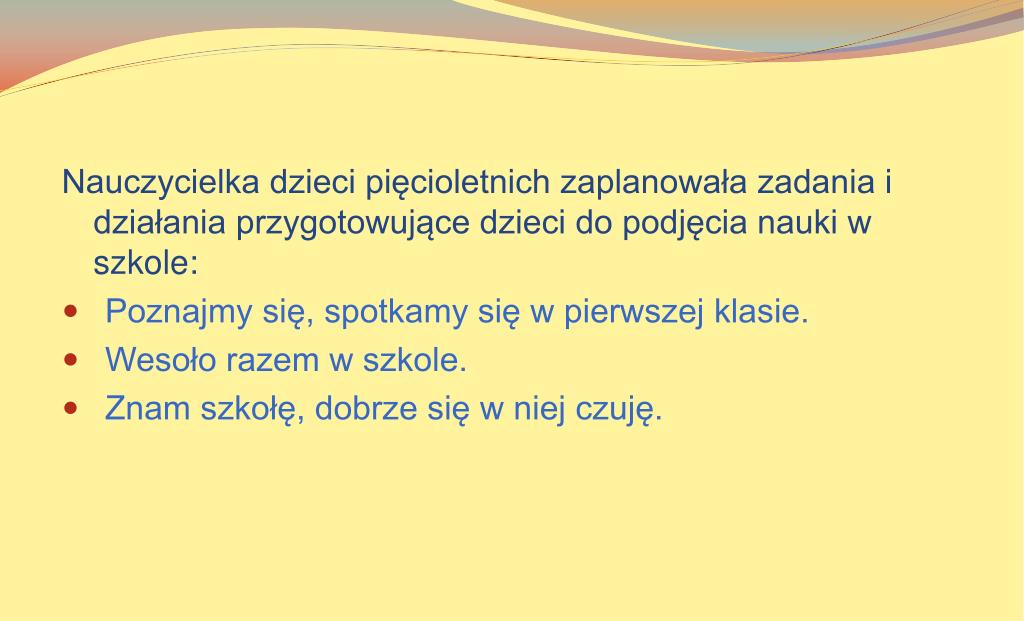 Nauczycielka dzieci pięcioletnich zaplanowała zadania i działania przygotowujące dzieci do podjęcia nauki w szkole:

- Poznajmy się, spotkamy się w pierwszej klasie.
- Wesoło razem w szkole.
- Znam szkołę, dobrze się w niej czuję.